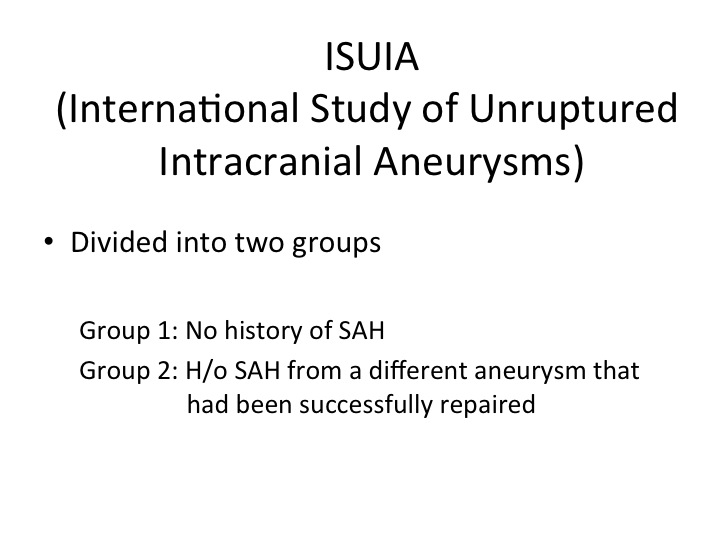 ISUIA
(International Study of Unruptured Intracranial Aneurysms)

• Divided into two groups

Group 1: No history of SAH

Group 2: H/o SAH from a different aneurysm that had been successfully repaired